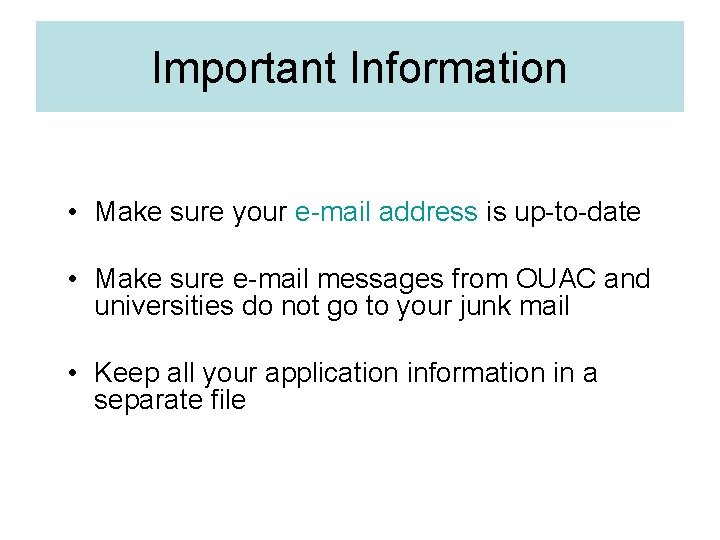 Important Information

• Make sure your e-mail address is up-to-date

• Make sure e-mail messages from OUAC and universities do not go to your junk mail

• Keep all your application information in a separate file